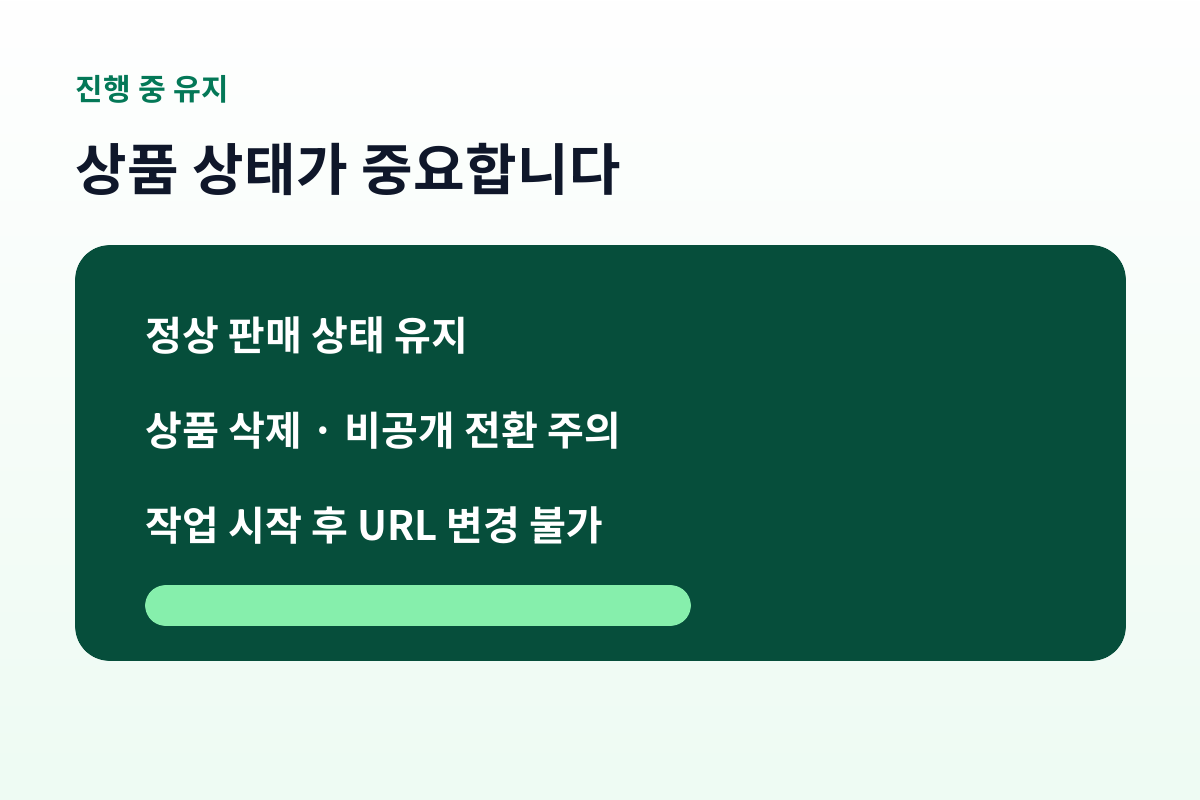 진행 중 유지

상품 상태가 중요합니다

정상 판매 상태 유지

상품 삭제 · 비공개 전환 주의

작업 시작 후 URL 변경 불가